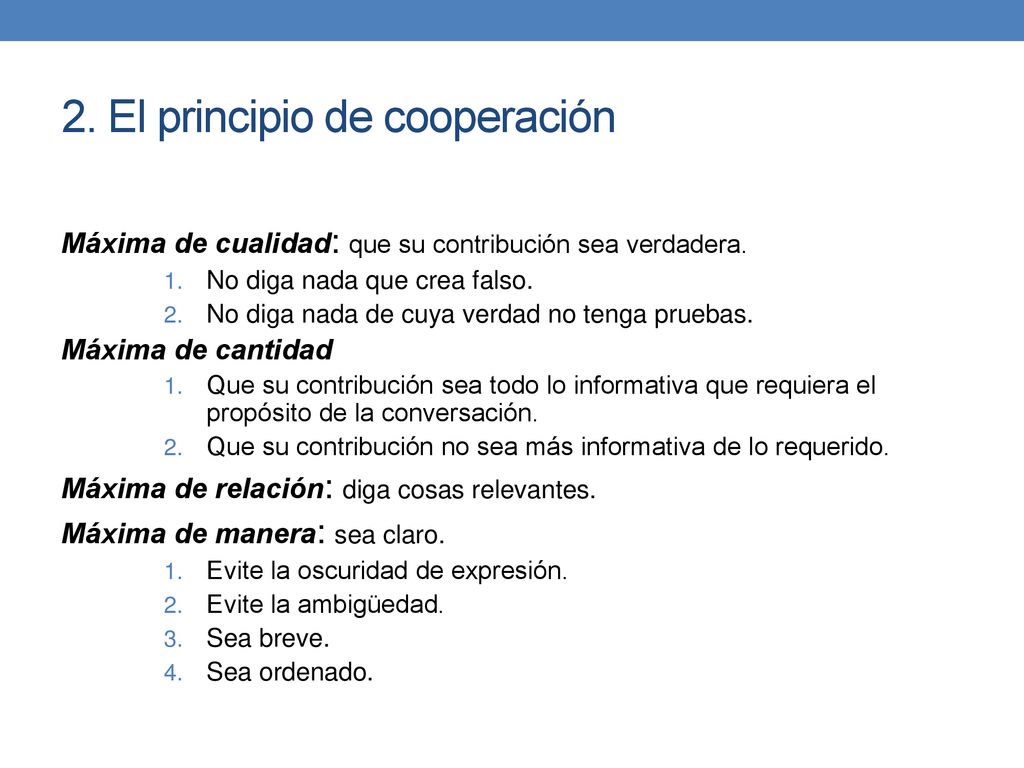 2. El principio de cooperación

Máxima de cualidad: que su contribución sea verdadera.
1. No diga nada que crea falso.
2. No diga nada de cuya verdad no tenga pruebas.
Máxima de cantidad
1. Que su contribución sea todo lo informativa que requiera el propósito de la conversación.
2. Que su contribución no sea más informativa de lo requerido.
Máxima de relación: diga cosas relevantes.
Máxima de manera: sea claro.
1. Evite la oscuridad de expresión.
2. Evite la ambigüedad.
3. Sea breve.
4. Sea ordenado.